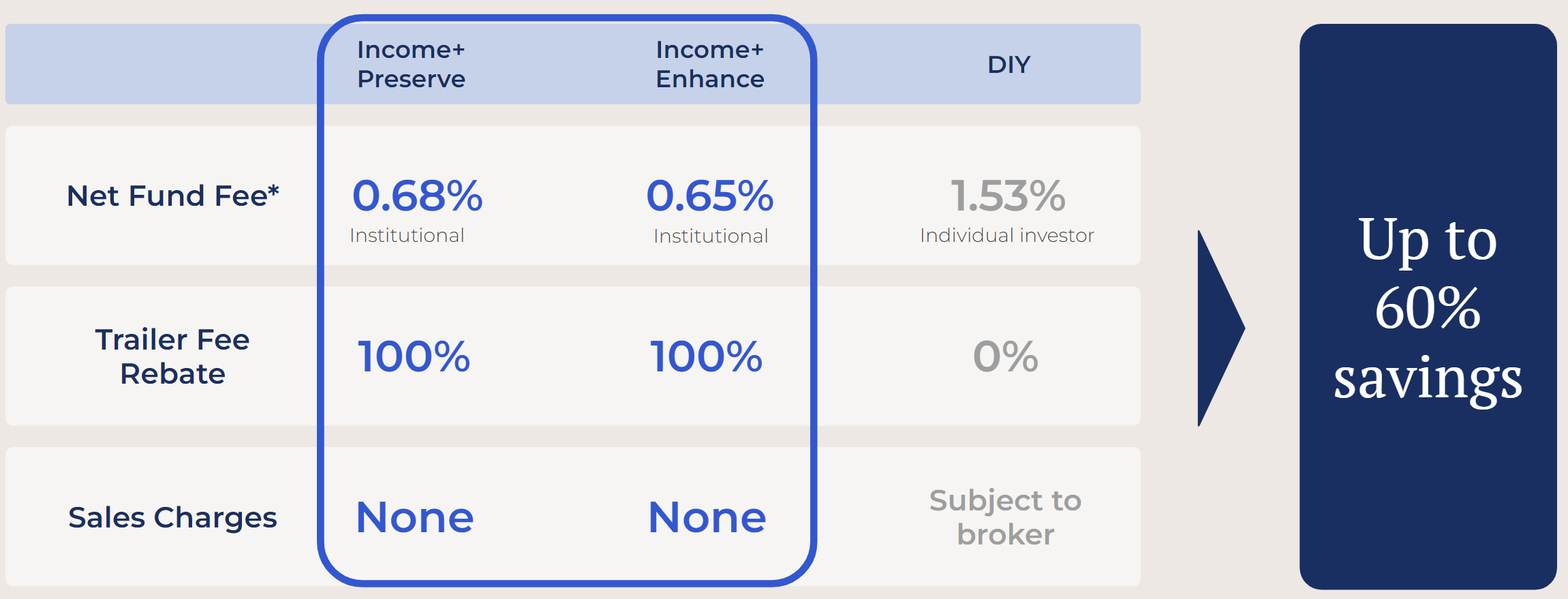 | | Income+ Preserve | Income+ Enhance | DIY |
|---|---|---|---|
| Net Fund Fee* | 0.68% Institutional | 0.65% Institutional | 1.53% Individual investor |
| Trailer Fee Rebate | 100% | 100% | 0% |
| Sales Charges | None | None | Subject to broker |

Up to 60% savings